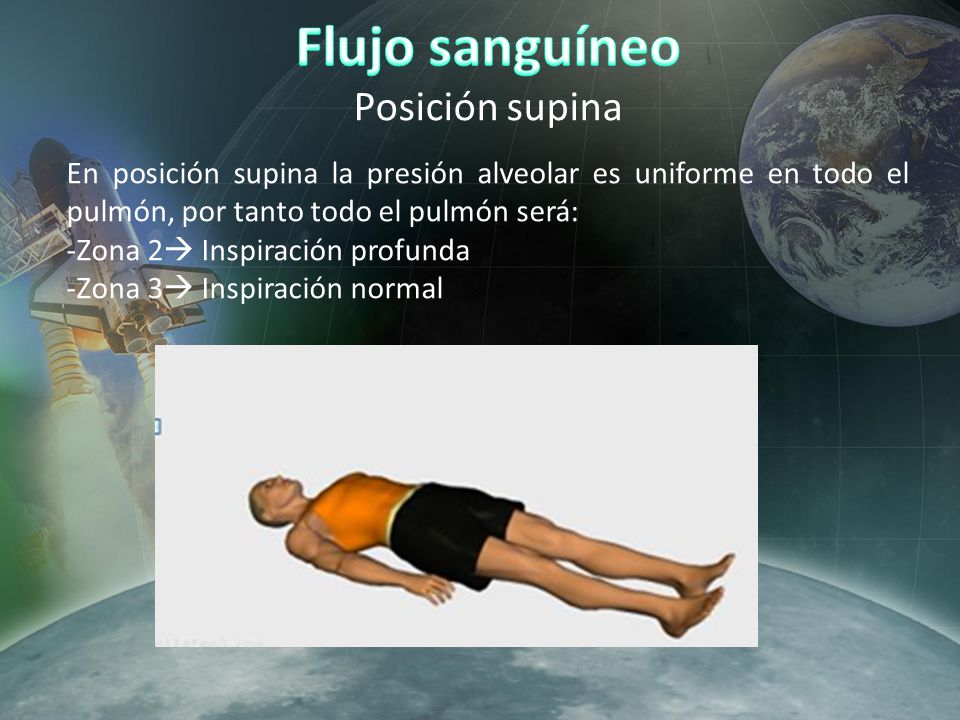 Flujo sanguíneo
Posición supina

En posición supina la presión alveolar es uniforme en todo el pulmón, por tanto todo el pulmón será:
-Zona 2→ Inspiración profunda
-Zona 3→ Inspiración normal